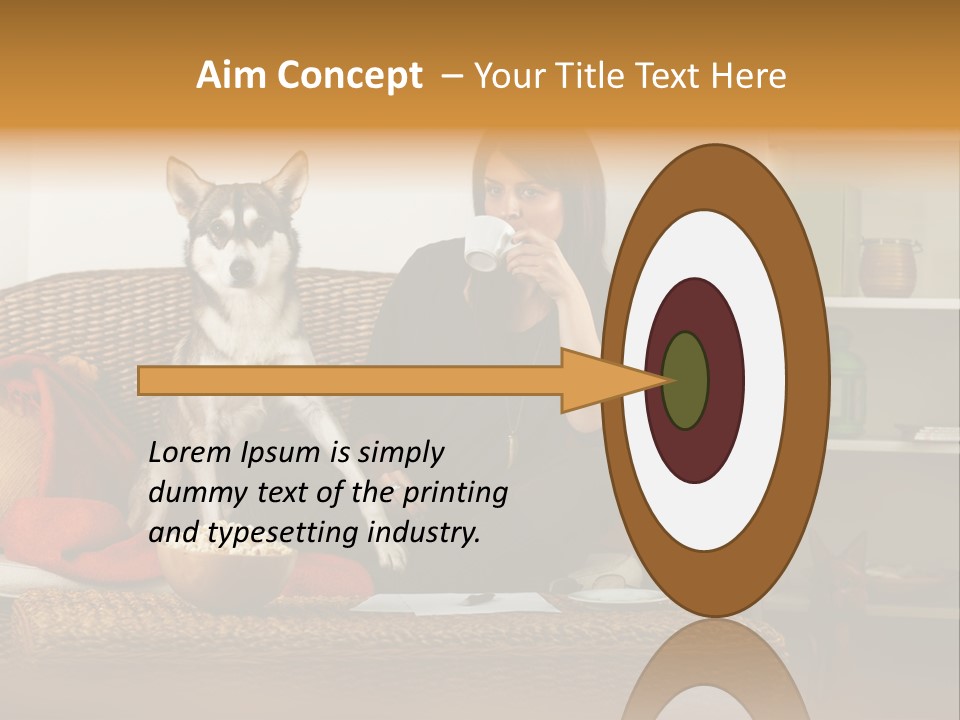 Aim Concept – Your Title Text Here

Lorem Ipsum is simply dummy text of the printing and typesetting industry.